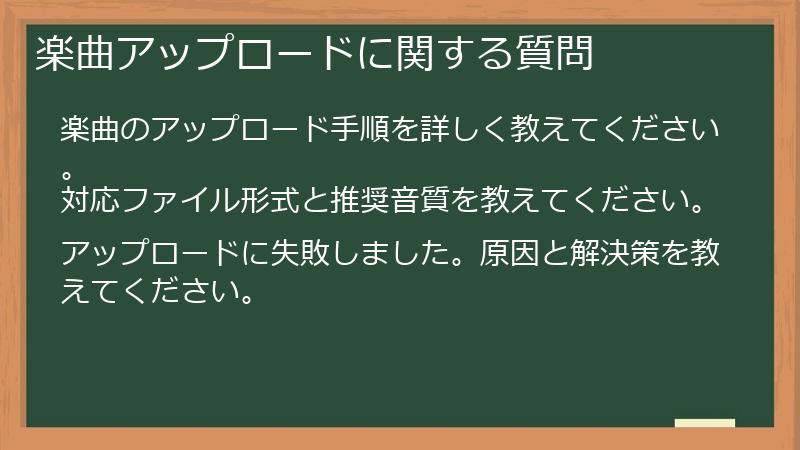 楽曲アップロードに関する質問

楽曲のアップロード手順を詳しく教えてください。

対応ファイル形式と推奨音質を教えてください。

アップロードに失敗しました。原因と解決策を教えてください。